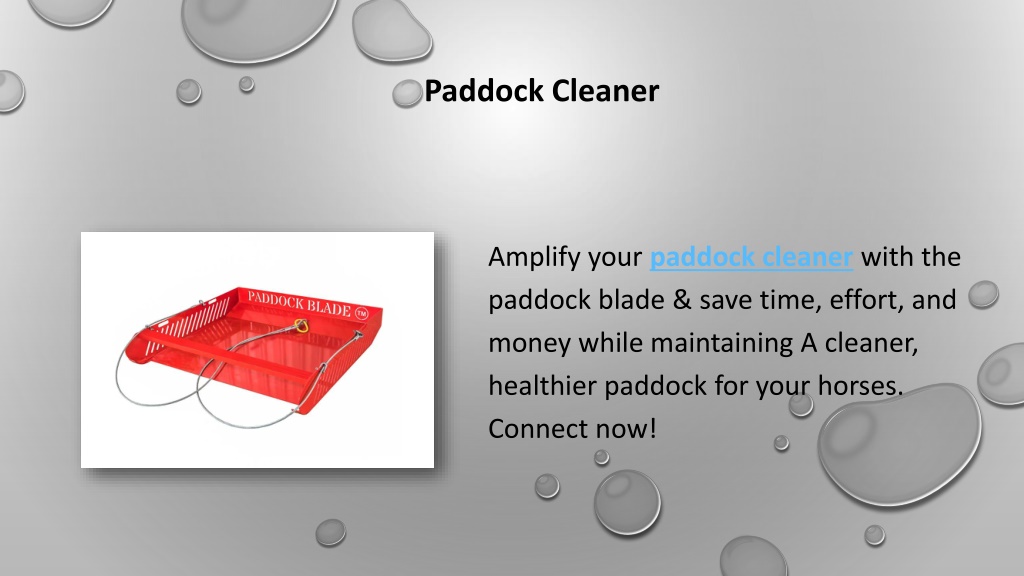 Paddock Cleaner

PADDOCK BLADE TM

Amplify your paddock cleaner with the paddock blade & save time, effort, and money while maintaining A cleaner, healthier paddock for your horses. Connect now!